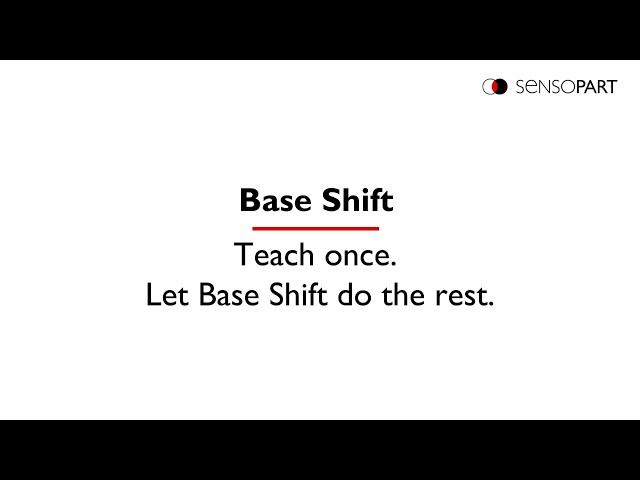 SENSOPART

Base Shift

Teach once.
Let Base Shift do the rest.